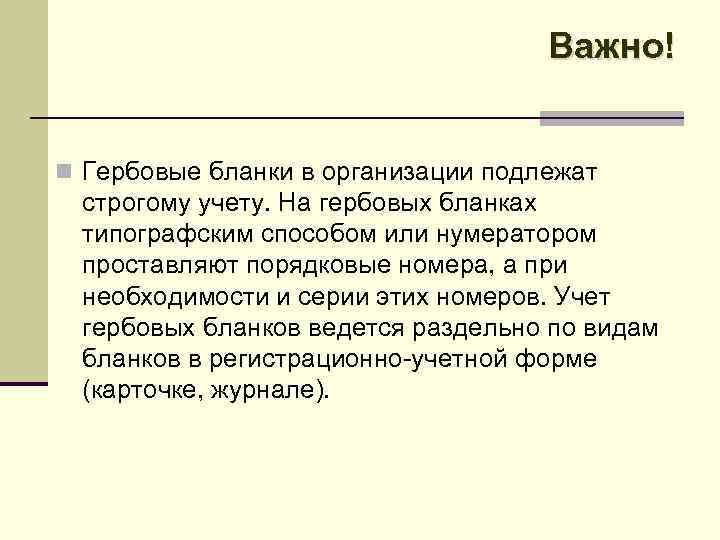 Важно!

Гербовые бланки в организации подлежат строгому учету. На гербовых бланках типографским способом или нумератором проставляют порядковые номера, а при необходимости и серии этих номеров. Учет гербовых бланков ведется раздельно по видам бланков в регистрационно-учетной форме (карточке, журнале).